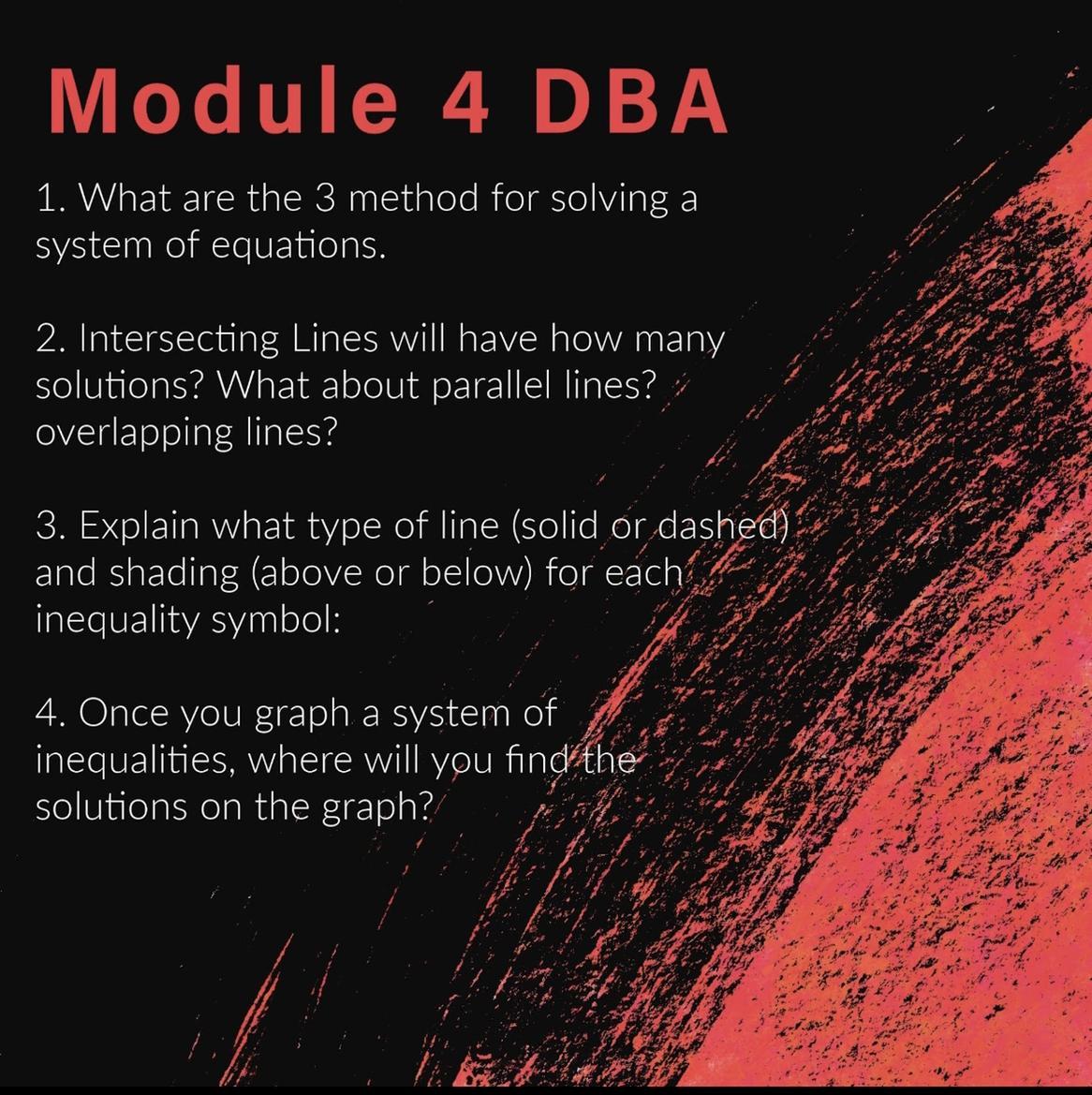 Module 4 DBA

1. What are the 3 method for solving a system of equations.

2. Intersecting Lines will have how many solutions? What about parallel lines? overlapping lines?

3. Explain what type of line (solid or dashed) and shading (above or below) for each inequality symbol:

4. Once you graph a system of inequalities, where will you find the solutions on the graph?